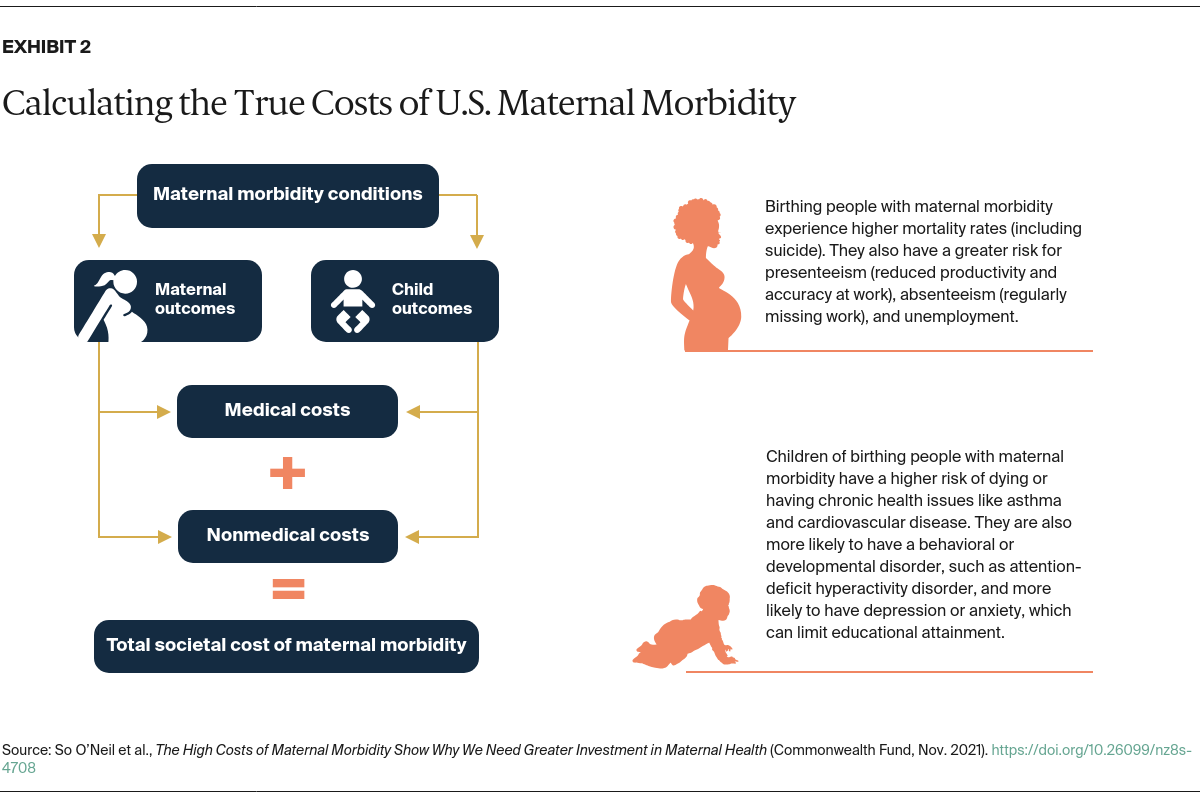 EXHIBIT 2

Calculating the True Costs of U.S. Maternal Morbidity

Maternal morbidity conditions

Maternal outcomes

Child outcomes

Medical costs

+

Nonmedical costs

=

Total societal cost of maternal morbidity

Birthing people with maternal morbidity experience higher mortality rates (including suicide). They also have a greater risk for presenteeism (reduced productivity and accuracy at work), absenteeism (regularly missing work), and unemployment.

Children of birthing people with maternal morbidity have a higher risk of dying or having chronic health issues like asthma and cardiovascular disease. They are also more likely to have a behavioral or developmental disorder, such as attention-deficit hyperactivity disorder, and more likely to have depression or anxiety, which can limit educational attainment.

Source: So O'Neil et al., The High Costs of Maternal Morbidity Show Why We Need Greater Investment in Maternal Health (Commonwealth Fund, Nov. 2021). https://doi.org/10.26099/nz8s-4708